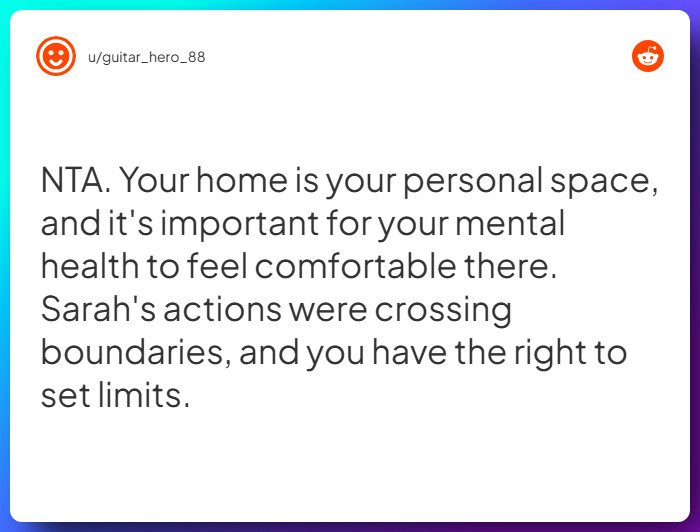 u/guitar_hero_88

NTA. Your home is your personal space, and it's important for your mental health to feel comfortable there. Sarah's actions were crossing boundaries, and you have the right to set limits.